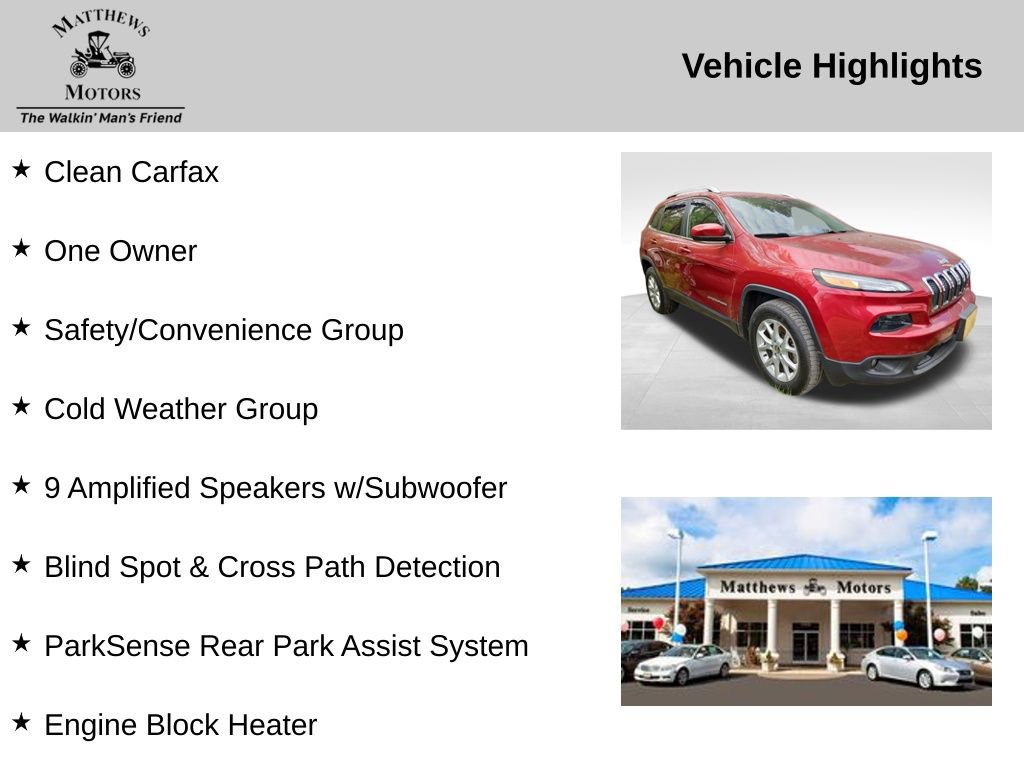 MATTHEWS
MOTORS
The Walkin' Man's Friend

Vehicle Highlights

★ Clean Carfax

★ One Owner

★ Safety/Convenience Group

★ Cold Weather Group

★ 9 Amplified Speakers w/Subwoofer

★ Blind Spot & Cross Path Detection

★ ParkSense Rear Park Assist System

★ Engine Block Heater

Matthews Motors

Service

Sales